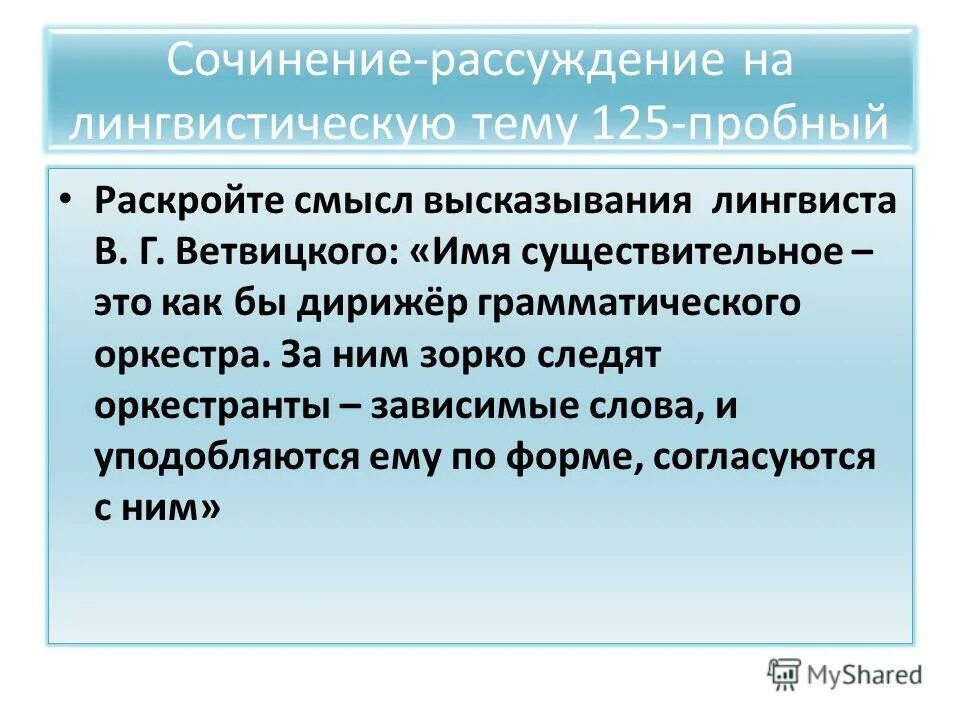 Сочинение-рассуждение на лингвистическую тему 125-пробный

• Раскройте смысл высказывания лингвиста В. Г. Ветвицкого: «Имя существительное – это как бы дирижёр грамматического оркестра. За ним зорко следят оркестранты – зависимые слова, и уподобляются ему по форме, согласуются с ним»

MyShared